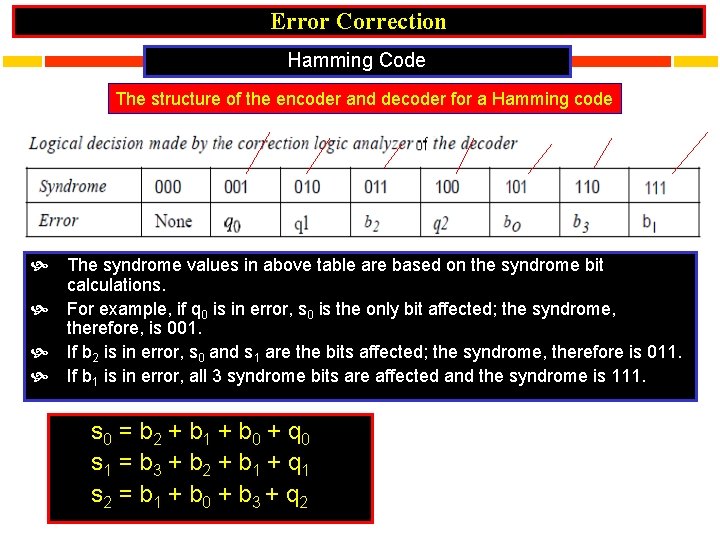 Error Correction

Hamming Code

The structure of the encoder and decoder for a Hamming code

Logical decision made by the correction logic analyzer of the decoder

| Syndrome | 000 | 001 | 010 | 011 | 100 | 101 | 110 | 111 |
|---|---|---|---|---|---|---|---|---|
| Error | None | $q_0$ | q1 | $b_2$ | q2 | $b_O$ | $b_3$ | $b_1$ |

The syndrome values in above table are based on the syndrome bit calculations.

For example, if $q_0$ is in error, $s_0$ is the only bit affected; the syndrome, therefore, is 001.

If $b_2$ is in error, $s_0$ and $s_1$ are the bits affected; the syndrome, therefore is 011.

If $b_1$ is in error, all 3 syndrome bits are affected and the syndrome is 111.

$s_0 = b_2 + b_1 + b_0 + q_0$
$s_1 = b_3 + b_2 + b_1 + q_1$
$s_2 = b_1 + b_0 + b_3 + q_2$